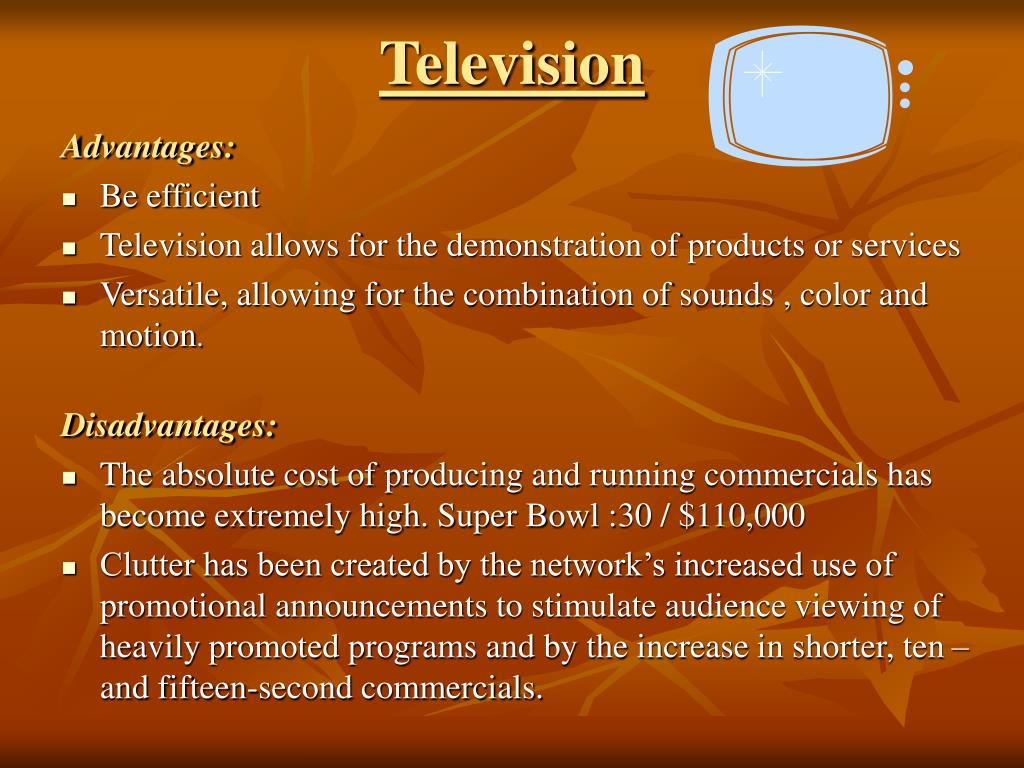 Television

Advantages:

- Be efficient
- Television allows for the demonstration of products or services
- Versatile, allowing for the combination of sounds , color and motion.

Disadvantages:

- The absolute cost of producing and running commercials has become extremely high. Super Bowl :30 / \$110,000
- Clutter has been created by the network's increased use of promotional announcements to stimulate audience viewing of heavily promoted programs and by the increase in shorter, ten – and fifteen-second commercials.